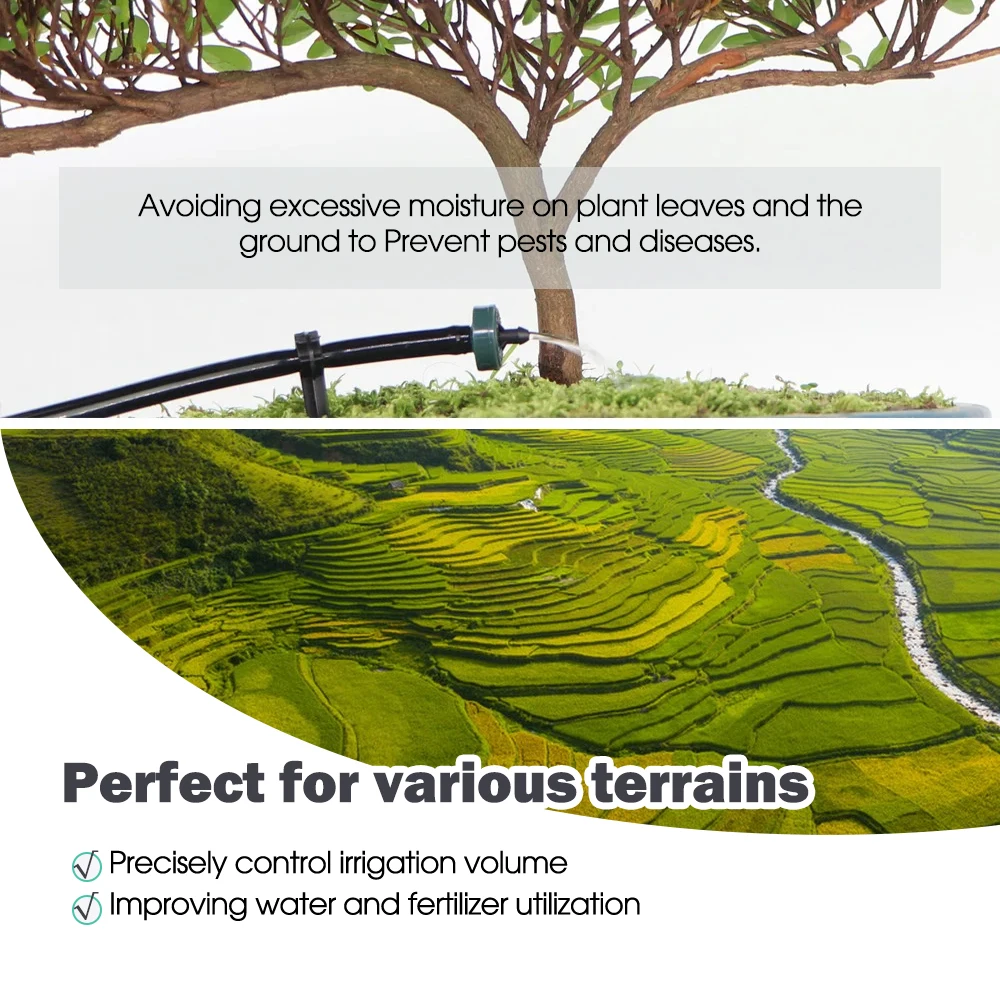 Avoiding excessive moisture on plant leaves and the ground to Prevent pests and diseases.

Perfect for various terrains

Precisely control irrigation volume
Improving water and fertilizer utilization